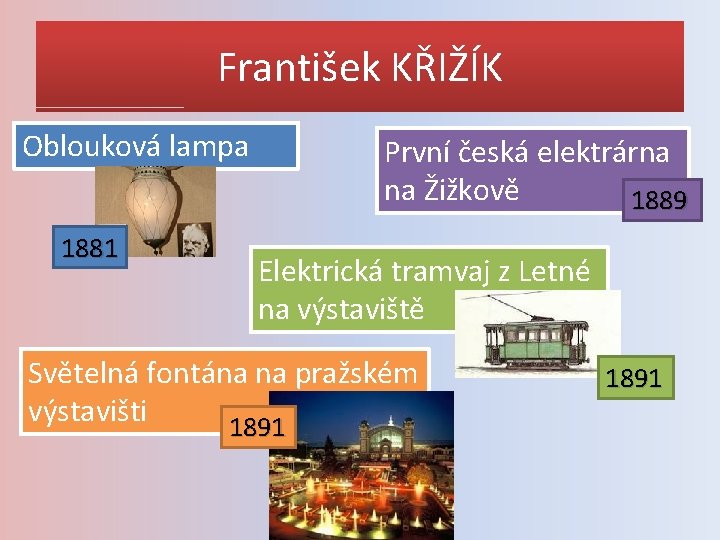 František KŘIŽÍK

Oblouková lampa

1881

První česká elektrárna na Žižkově

1889

Elektrická tramvaj z Letné na výstaviště

1891

Světelná fontána na pražském výstavišti

1891